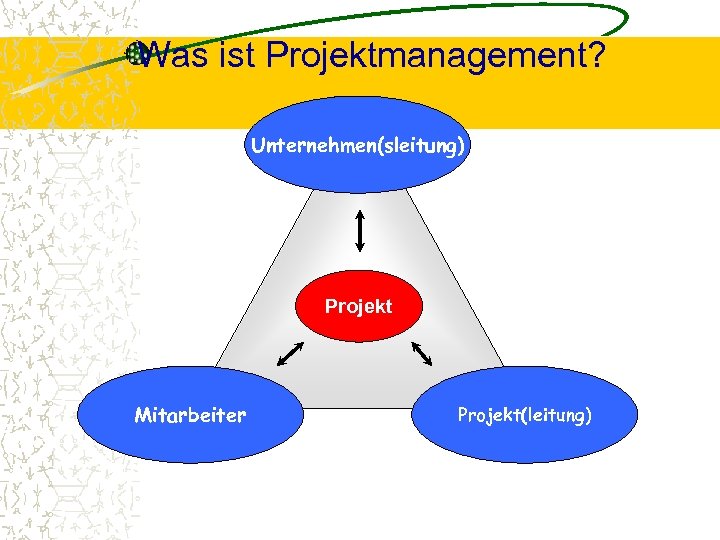 Was ist Projektmanagement?

Unternehmen(sleitung)

Projekt

Mitarbeiter

Projekt(leitung)